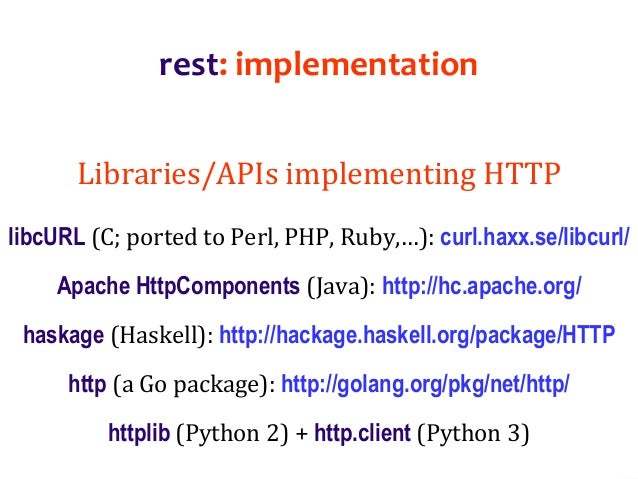 rest: implementation

Libraries/APIs implementing HTTP

libcURL (C; ported to Perl, PHP, Ruby,…): curl.haxx.se/libcurl/

Apache HttpComponents (Java): http://hc.apache.org/

haskage (Haskell): http://hackage.haskell.org/package/HTTP

http (a Go package): http://golang.org/pkg/net/http/

httplib (Python 2) + http.client (Python 3)